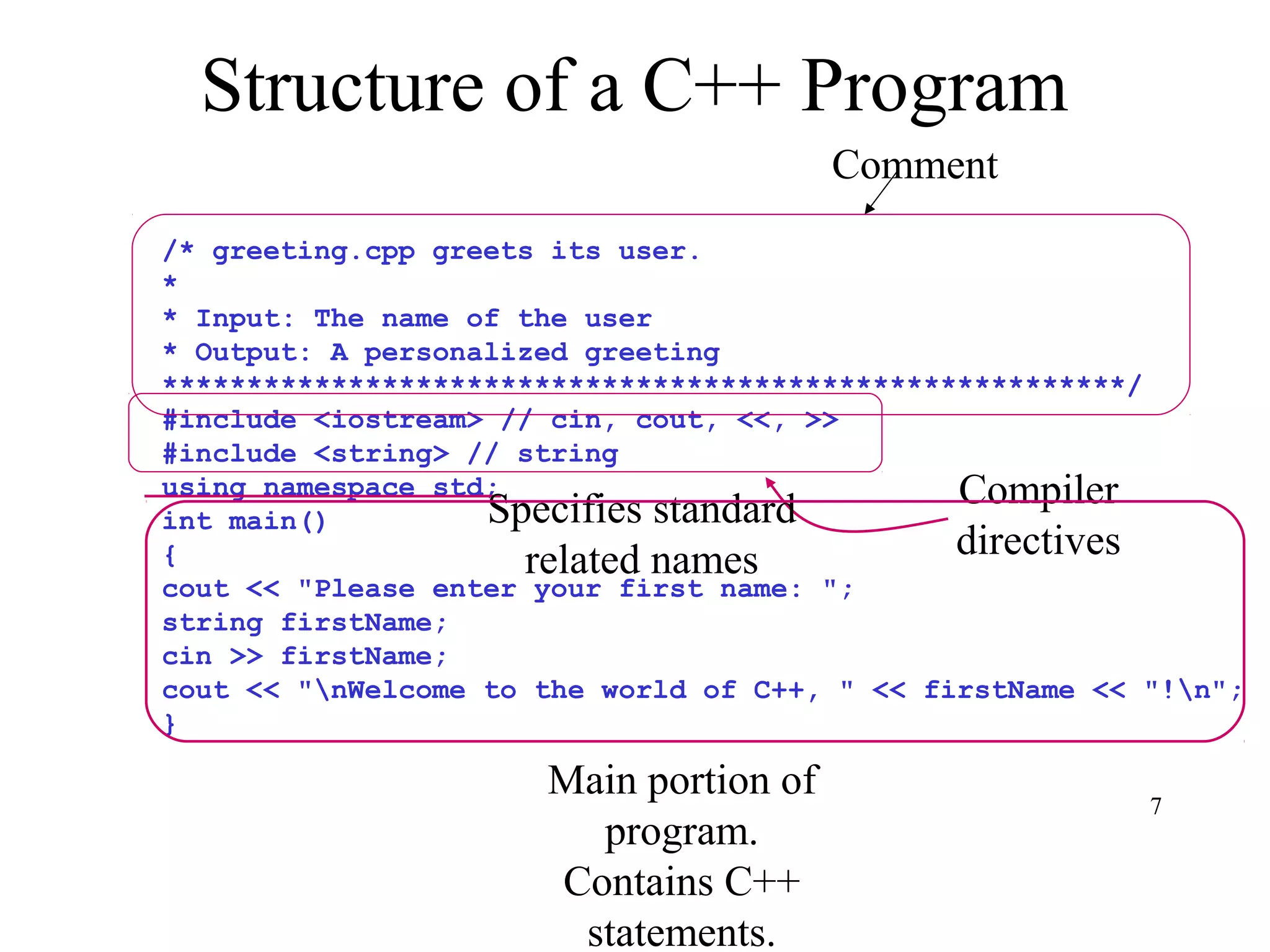 Structure of a C++ Program

Comment

/* greeting.cpp greets its user.
*
* Input: The name of the user
* Output: A personalized greeting
*********************************************************/
#include <iostream> // cin, cout, <<, >>
#include <string> // string
using namespace std;
int main()
{
cout << "Please enter your first name: ";
string firstName;
cin >> firstName;
cout << "\nWelcome to the world of C++, " << firstName << "!\n";
}

Specifies standard related names

Compiler directives

Main portion of program. Contains C++ statements.

7